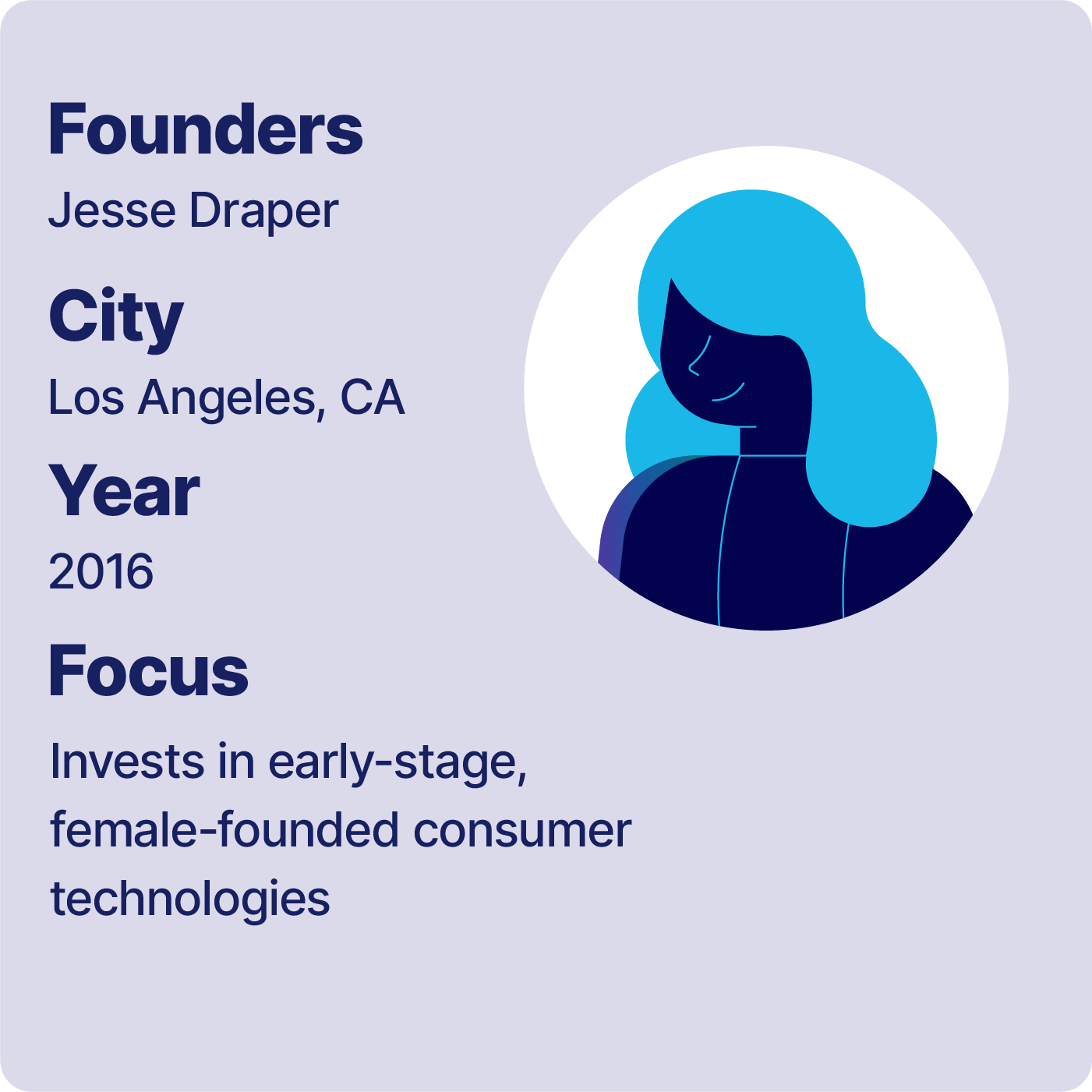 Founders

Jesse Draper

City

Los Angeles, CA

Year

2016

Focus

Invests in early-stage, female-founded consumer technologies